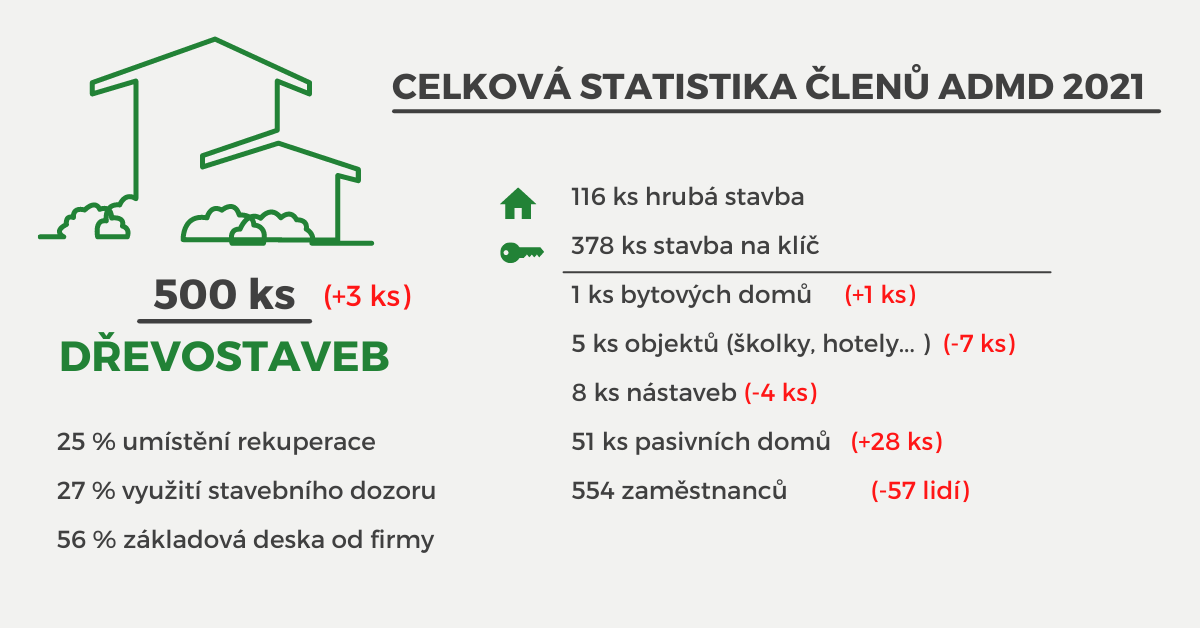 CELKOVÁ STATISTIKA ČLENŮ ADMD 2021

500 ks (+3 ks)
DŘEVOSTAVEB

25 % umístění rekuperace
27 % využití stavebního dozoru
56 % základová deska od firmy

116 ks hrubá stavba
378 ks stavba na klíč
1 ks bytových domů (+1 ks)
5 ks objektů (školky, hotely... ) (-7 ks)
8 ks nástaveb (-4 ks)
51 ks pasivních domů (+28 ks)
554 zaměstnanců (-57 lidí)